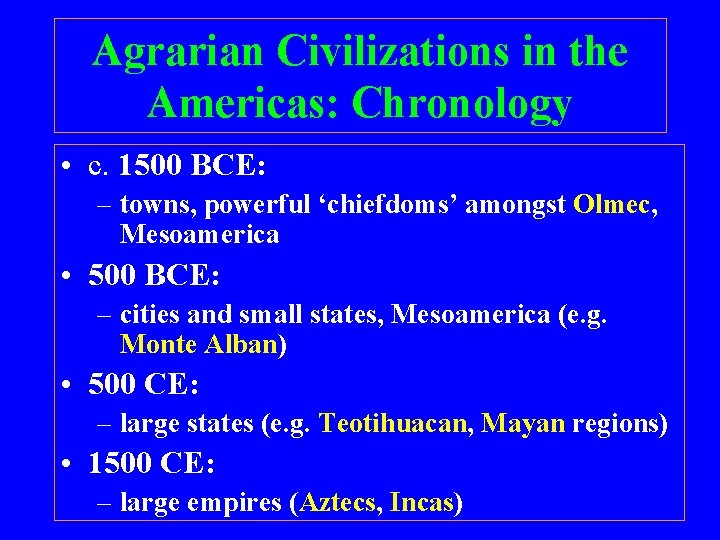 Agrarian Civilizations in the Americas: Chronology

• c. 1500 BCE:
– towns, powerful ‘chiefdoms’ amongst Olmec, Mesoamerica

• 500 BCE:
– cities and small states, Mesoamerica (e.g. Monte Alban)

• 500 CE:
– large states (e.g. Teotihuacan, Mayan regions)

• 1500 CE:
– large empires (Aztecs, Incas)